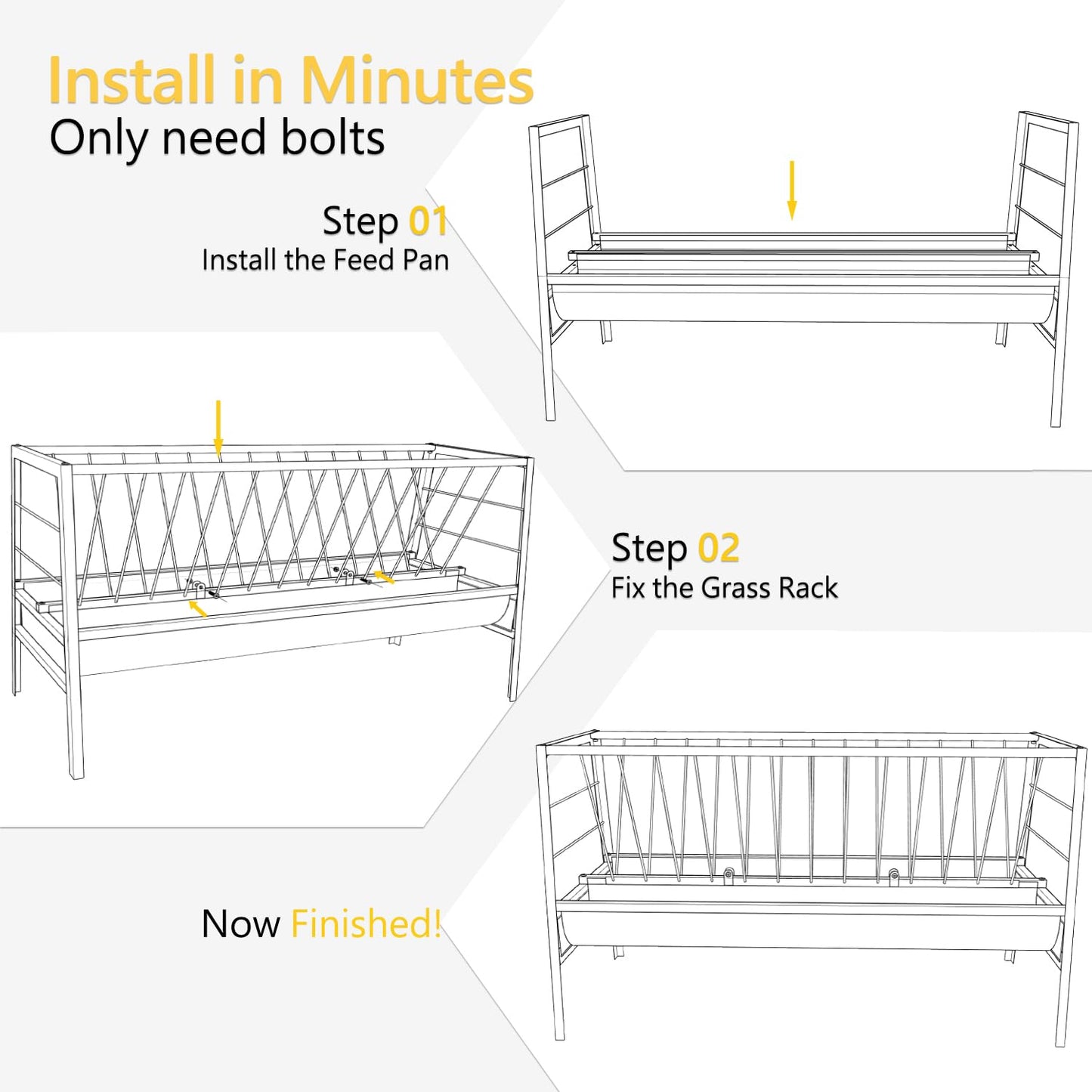 Install in Minutes
Only need bolts

Step 01
Install the Feed Pan

Step 02
Fix the Grass Rack

Now Finished!